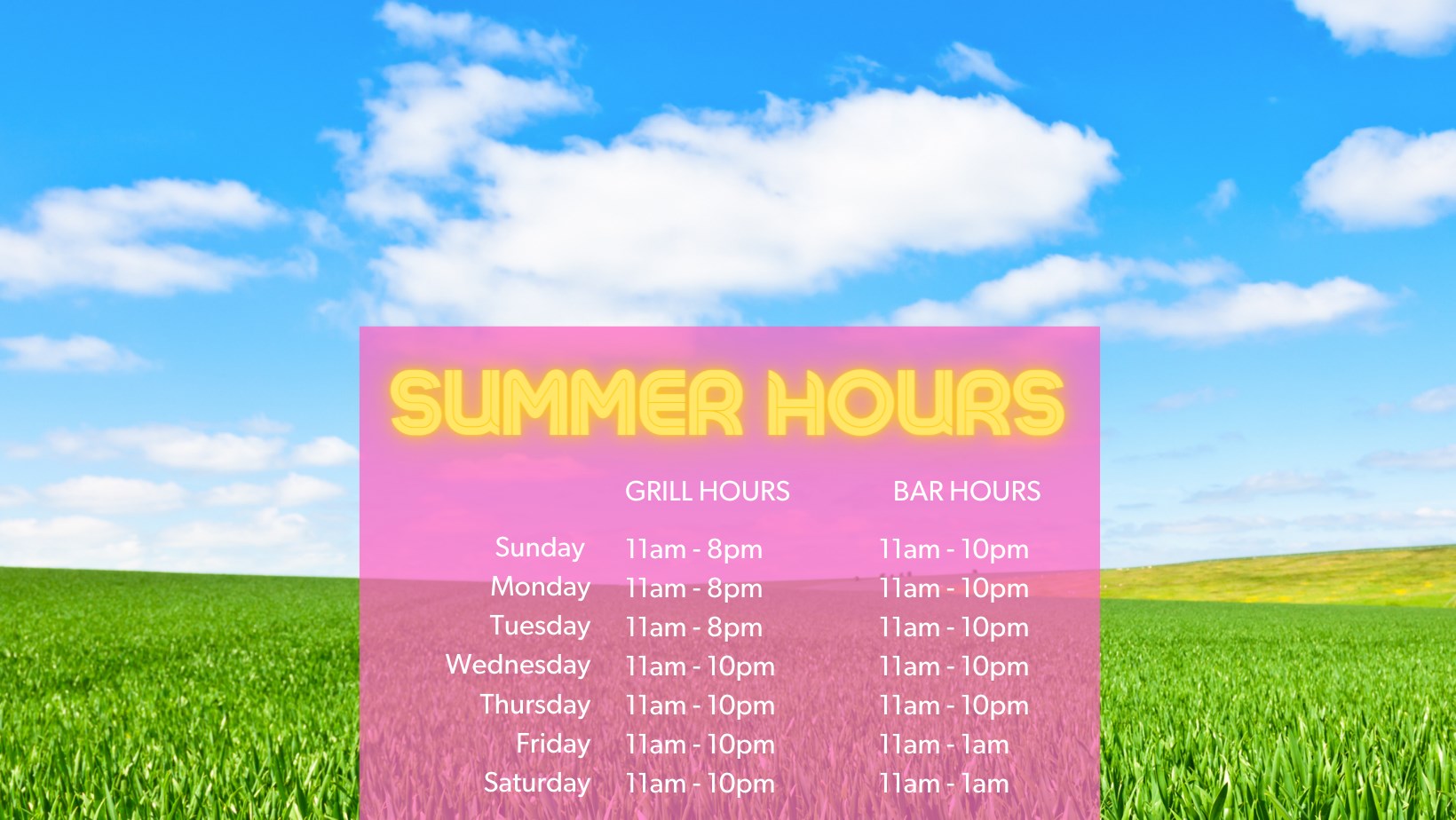 SUMMER HOURS

|  | GRILL HOURS | BAR HOURS |
|---|---|---|
| Sunday | 11am - 8pm | 11am - 10pm |
| Monday | 11am - 8pm | 11am - 10pm |
| Tuesday | 11am - 8pm | 11am - 10pm |
| Wednesday | 11am - 10pm | 11am - 10pm |
| Thursday | 11am - 10pm | 11am - 10pm |
| Friday | 11am - 10pm | 11am - 1am |
| Saturday | 11am - 10pm | 11am - 1am |